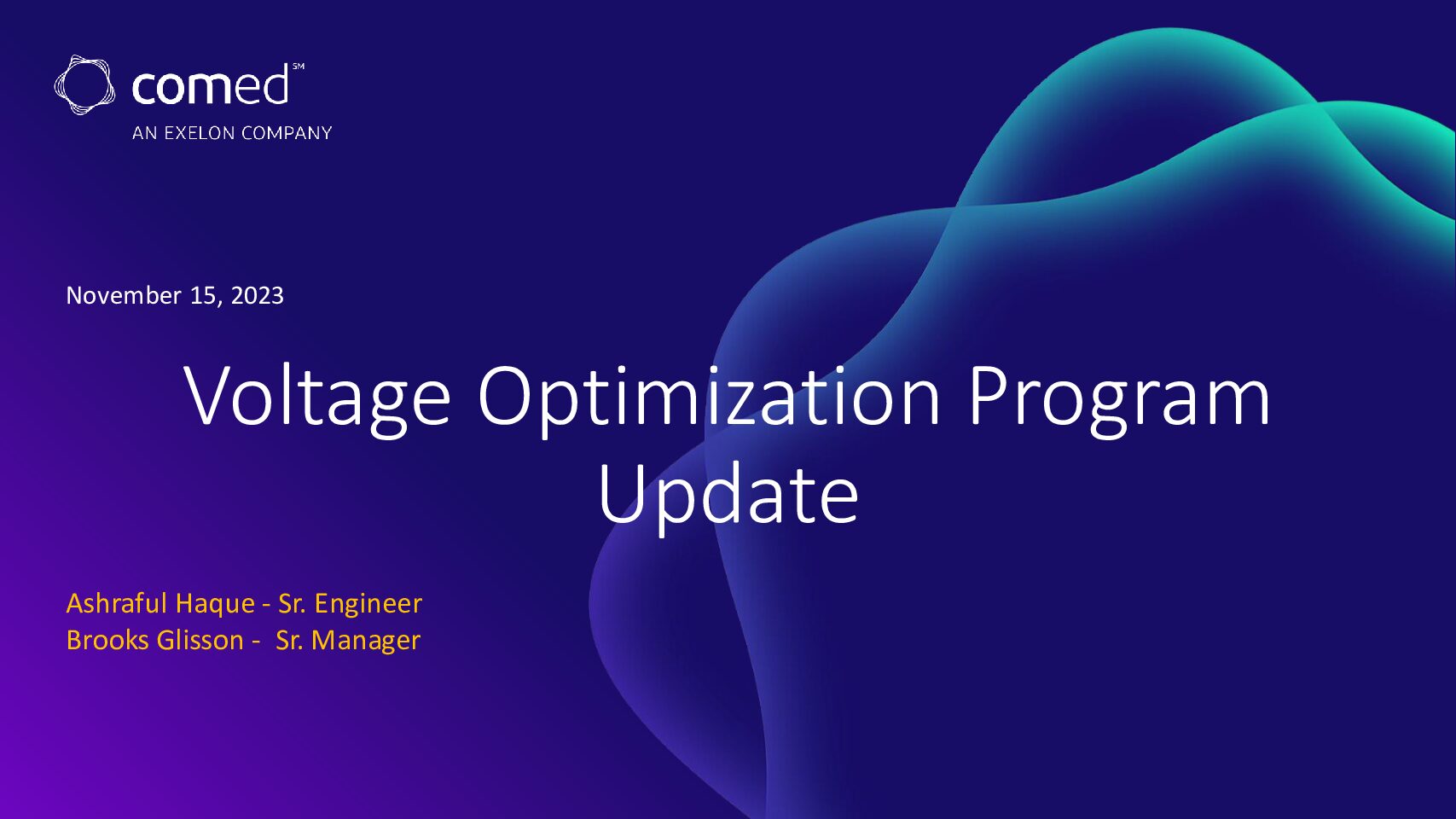 comed℠
AN EXELON COMPANY

November 15, 2023

Voltage Optimization Program Update

Ashraful Haque - Sr. Engineer
Brooks Glisson - Sr. Manager